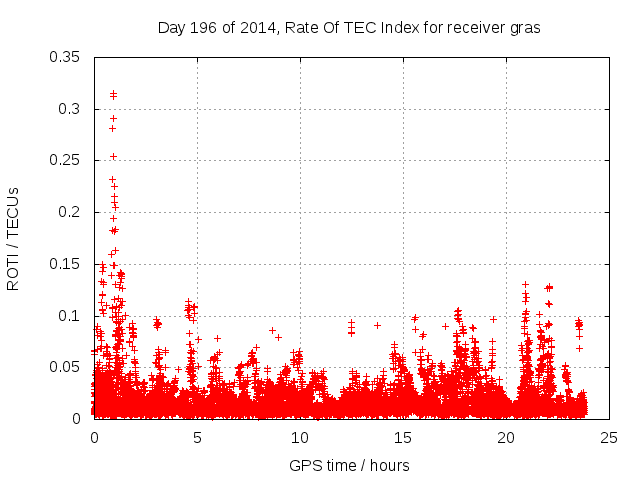 Day 196 of 2014, Rate Of TEC Index for receiver gras

ROTI / TECUs

0.35
0.3
0.25
0.2
0.15
0.1
0.05
0

0
5
10
15
20
25

GPS time / hours